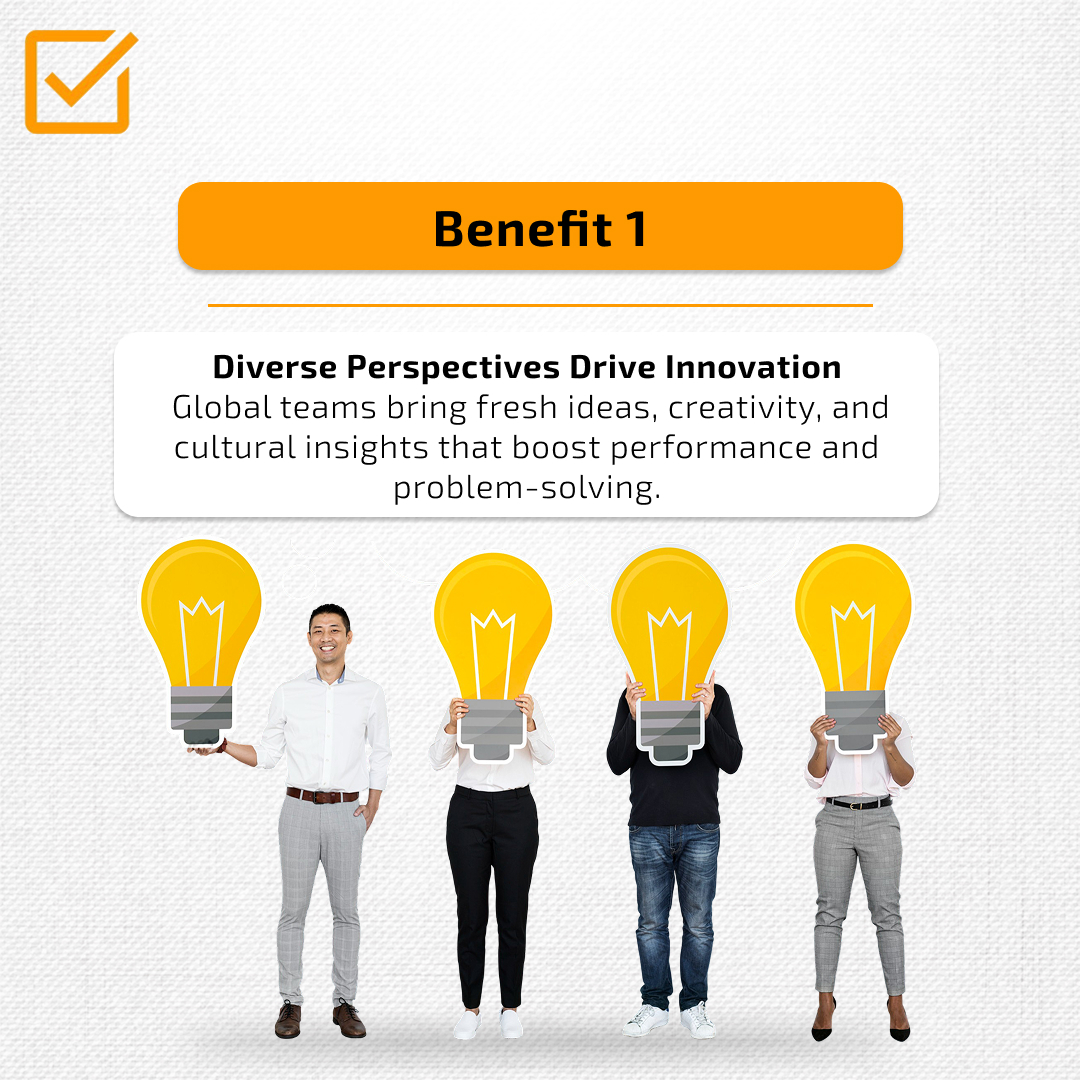 Benefit 1

Diverse Perspectives Drive Innovation
Global teams bring fresh ideas, creativity, and cultural insights that boost performance and problem-solving.